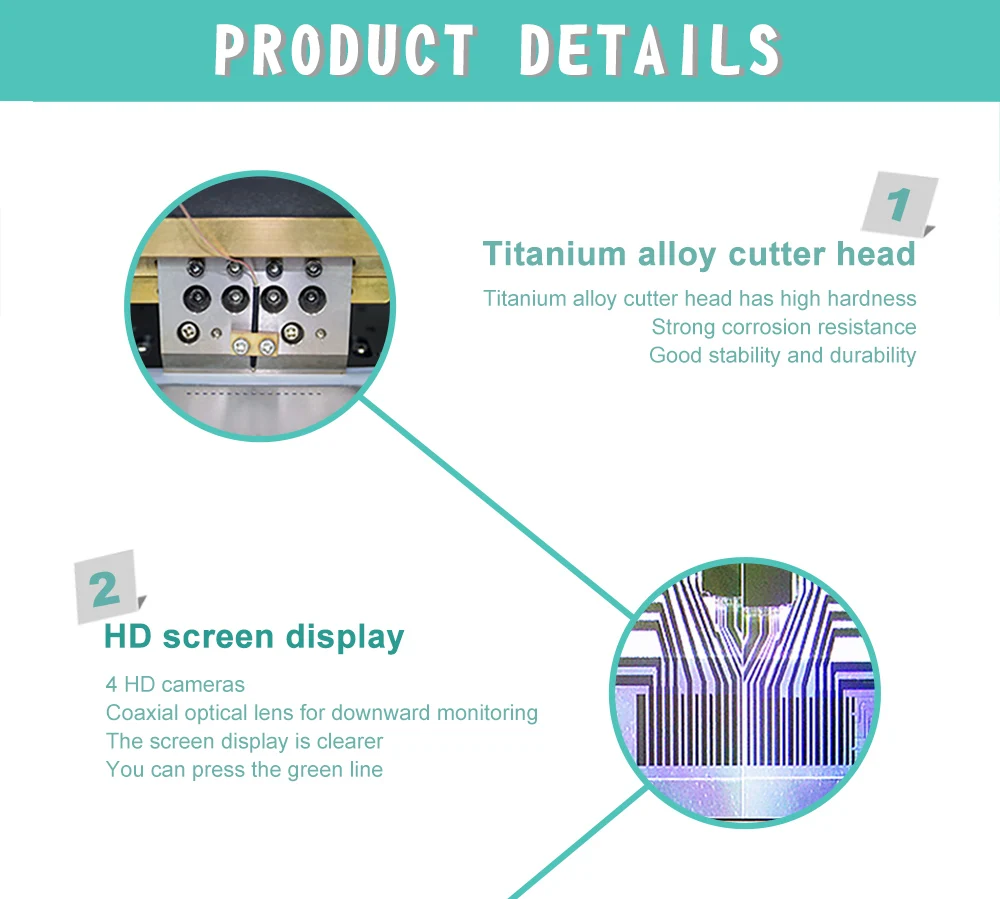 PRODUCT DETAILS

1

Titanium alloy cutter head

Titanium alloy cutter head has high hardness
Strong corrosion resistance
Good stability and durability

2

HD screen display

4 HD cameras
Coaxial optical lens for downward monitoring
The screen display is clearer
You can press the green line